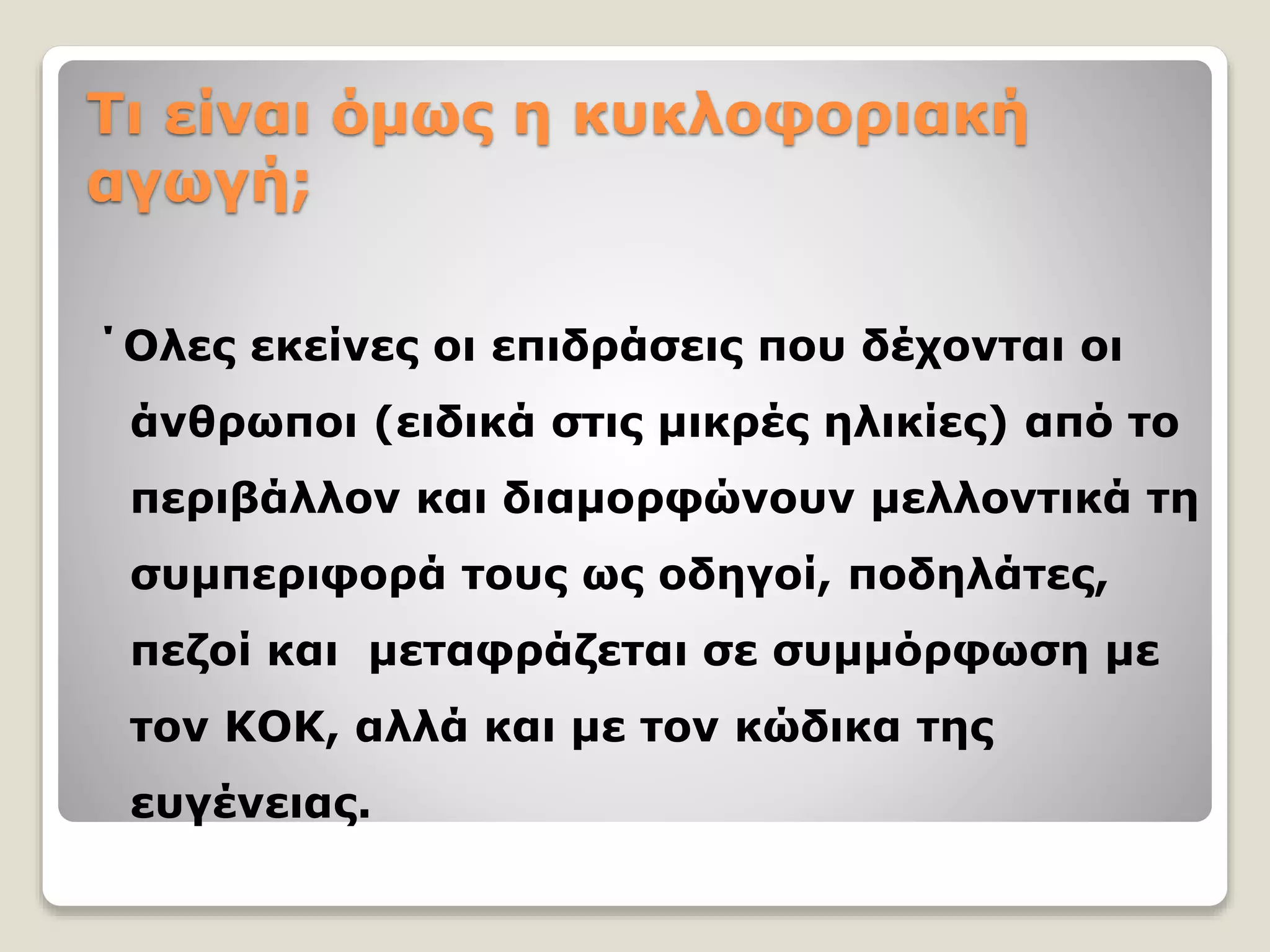 Τι είναι όμως η κυκλοφοριακή αγωγή;

΄Ολες εκείνες οι επιδράσεις που δέχονται οι άνθρωποι (ειδικά στις μικρές ηλικίες) από το περιβάλλον και διαμορφώνουν μελλοντικά τη συμπεριφορά τους ως οδηγοί, ποδηλάτες, πεζοί και  μεταφράζεται σε συμμόρφωση με τον ΚΟΚ, αλλά και με τον κώδικα της ευγένειας.